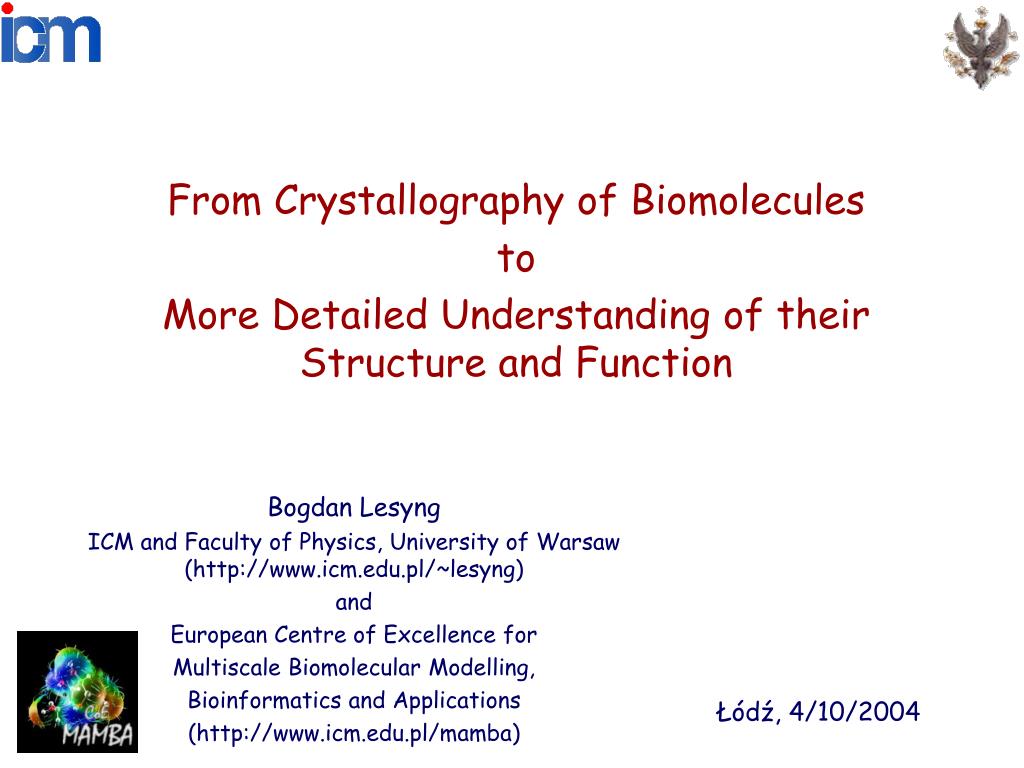 icm

From Crystallography of Biomolecules
to
More Detailed Understanding of their Structure and Function

Bogdan Lesyng
ICM and Faculty of Physics, University of Warsaw
(http://www.icm.edu.pl/~lesyng)
and
European Centre of Excellence for Multiscale Biomolecular Modelling, Bioinformatics and Applications
(http://www.icm.edu.pl/mamba)

CoE
MAMBA

Łódź, 4/10/2004